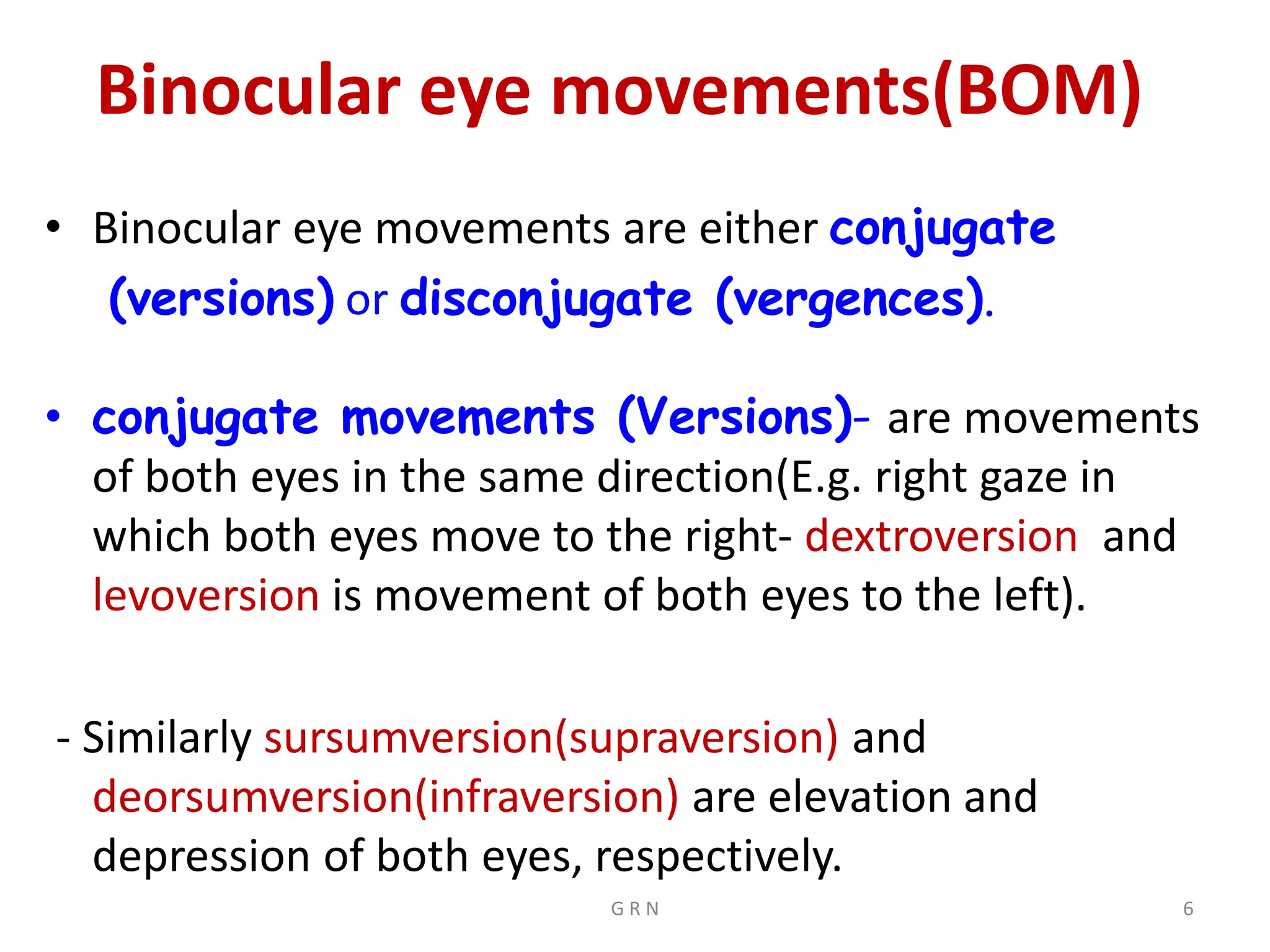 Binocular eye movements(BOM)

• Binocular eye movements are either conjugate (versions) or disconjugate (vergences).

• conjugate movements (Versions)- are movements of both eyes in the same direction(E.g. right gaze in which both eyes move to the right- dextroversion and levoversion is movement of both eyes to the left).

- Similarly sursumversion(supraversion) and deorsumversion(infraversion) are elevation and depression of both eyes, respectively.

G R N

6